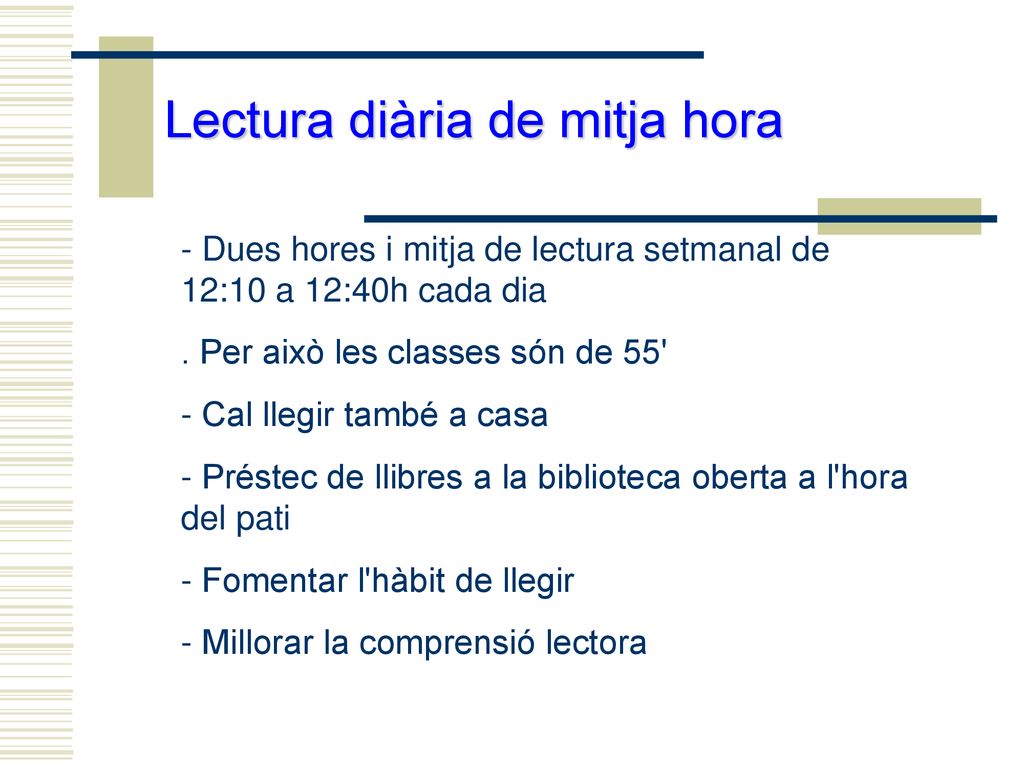 Lectura diària de mitja hora

- Dues hores i mitja de lectura setmanal de 12:10 a 12:40h cada dia

. Per això les classes són de 55'

- Cal llegir també a casa

- Préstec de llibres a la biblioteca oberta a l'hora del pati

- Fomentar l'hàbit de llegir

- Millorar la comprensió lectora